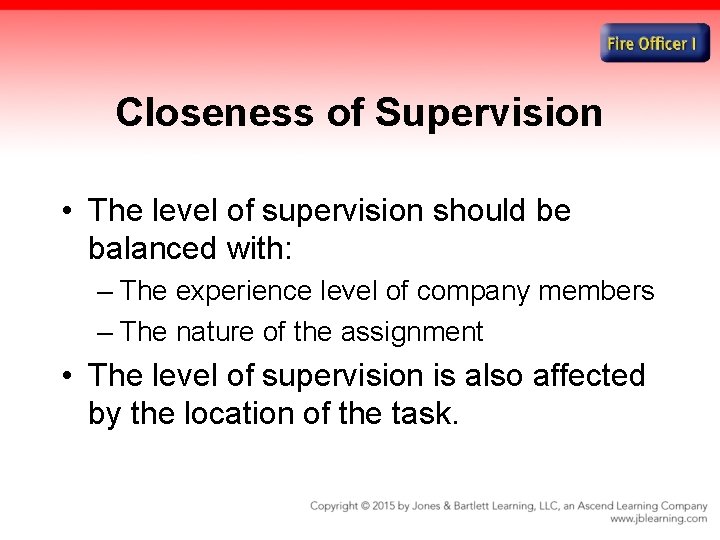 Fire Officer I

Closeness of Supervision

• The level of supervision should be balanced with:
– The experience level of company members
– The nature of the assignment
• The level of supervision is also affected by the location of the task.

Copyright © 2015 by Jones & Bartlett Learning, LLC, an Ascend Learning Company
www.jblearning.com